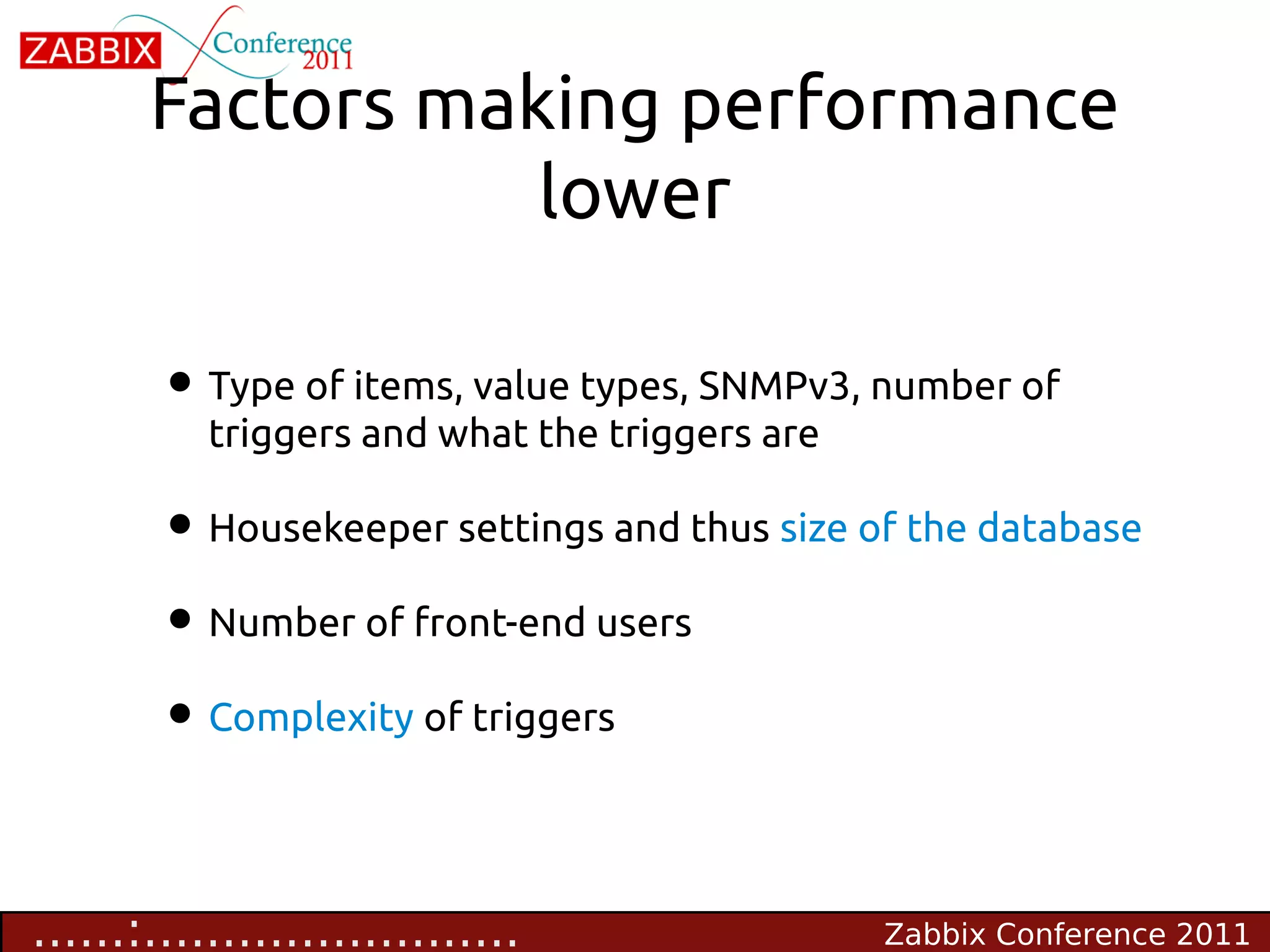 ZABBIX Conference 2011

Factors making performance lower

- Type of items, value types, SNMPv3, number of triggers and what the triggers are
- Housekeeper settings and thus size of the database
- Number of front-end users
- Complexity of triggers

Zabbix Conference 2011